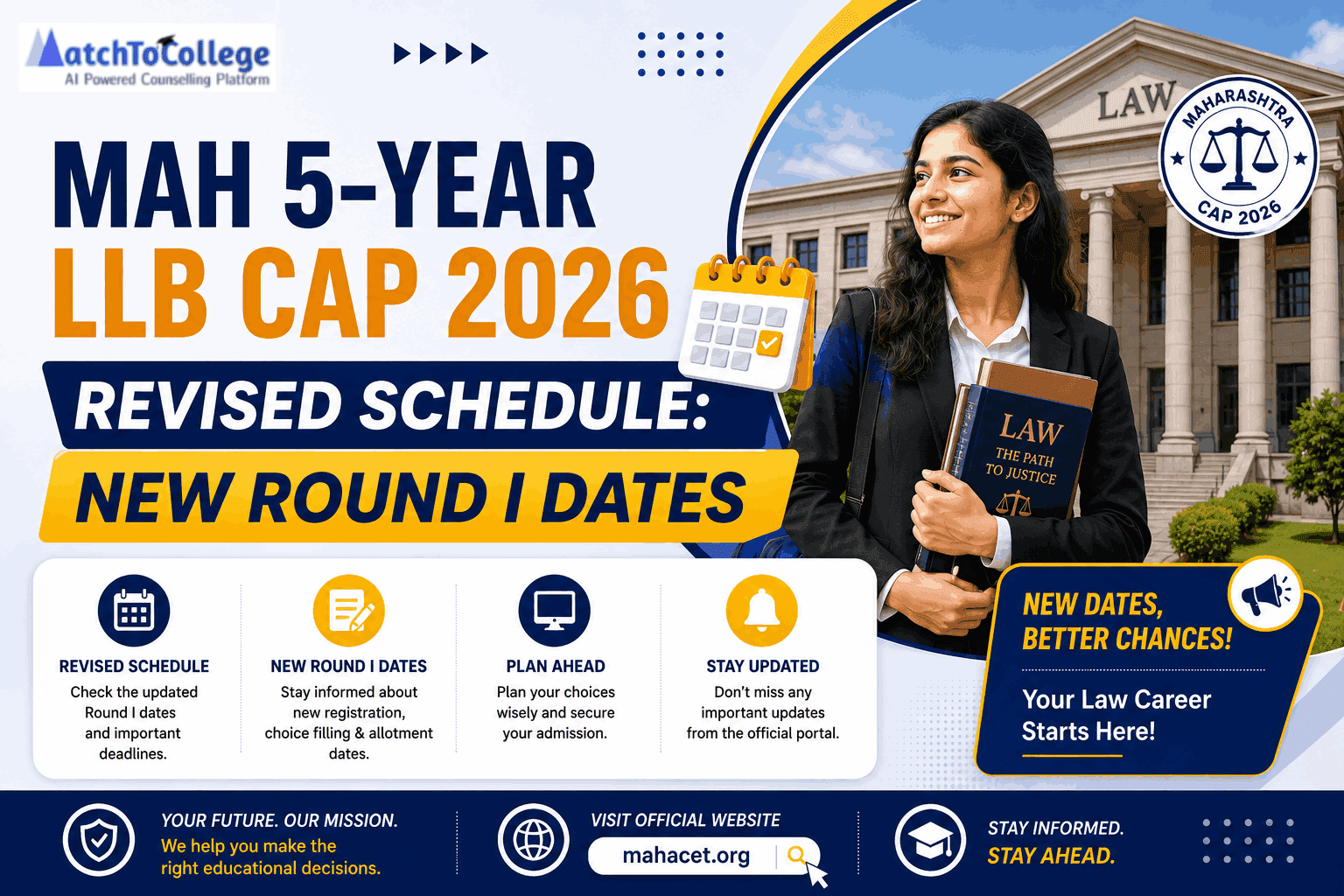 MatchToCollege
AI Powered Counselling Platform

MAH 5-YEAR
LLB CAP 2026
REVISED SCHEDULE:
NEW ROUND I DATES

LAW

MAHARASHTRA CAP 2026

LAW
THE PATH TO JUSTICE

REVISED SCHEDULE
Check the updated Round I dates and important deadlines.

NEW ROUND I DATES
Stay informed about new registration, choice filling & allotment dates.

PLAN AHEAD
Plan your choices wisely and secure your admission.

STAY UPDATED
Don't miss any important updates from the official portal.

NEW DATES, BETTER CHANCES!
Your Law Career Starts Here!

YOUR FUTURE. OUR MISSION.
We help you make the right educational decisions.

VISIT OFFICIAL WEBSITE
mahacet.org

STAY INFORMED.
STAY AHEAD.